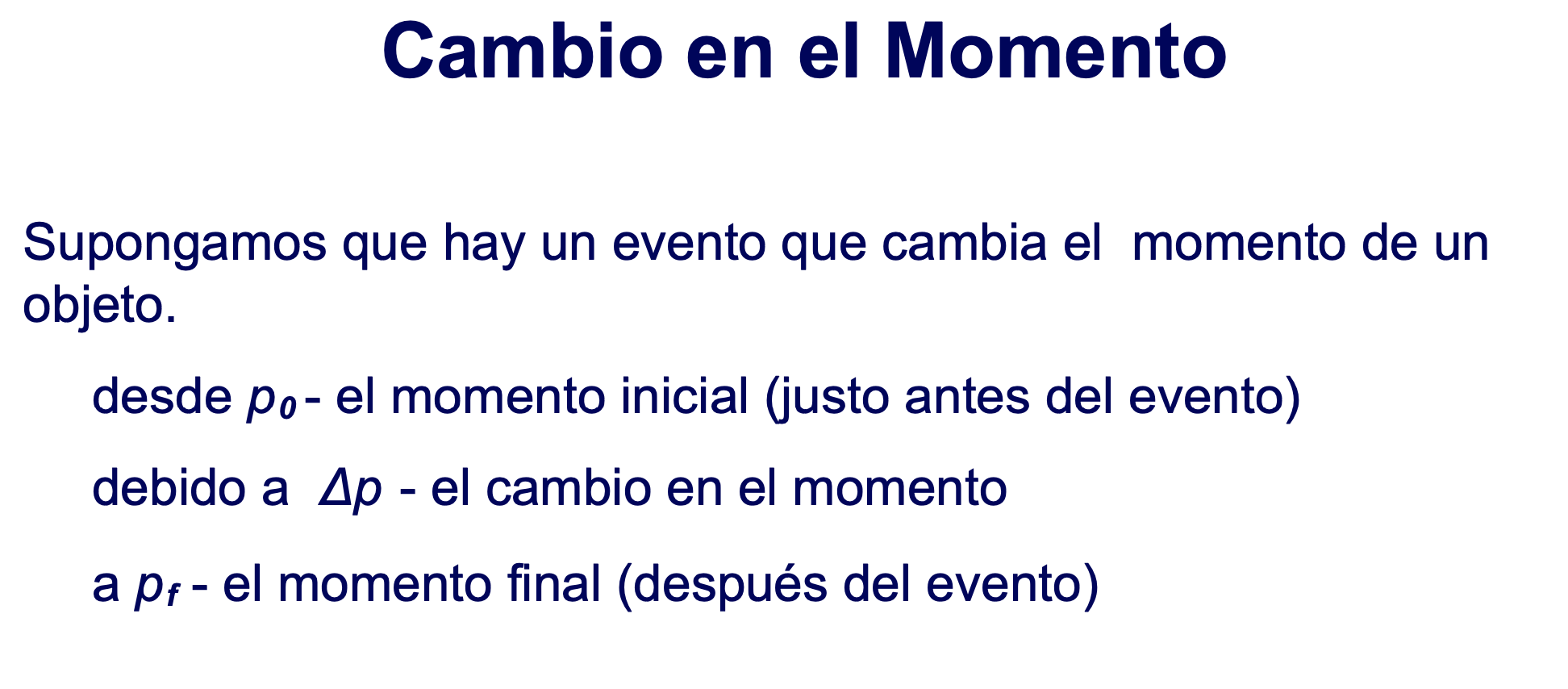 Cambio en el Momento

Supongamos que hay un evento que cambia el momento de un objeto.

desde $p_0$ - el momento inicial (justo antes del evento)

debido a $\Delta p$ - el cambio en el momento

a $p_f$ - el momento final (después del evento)